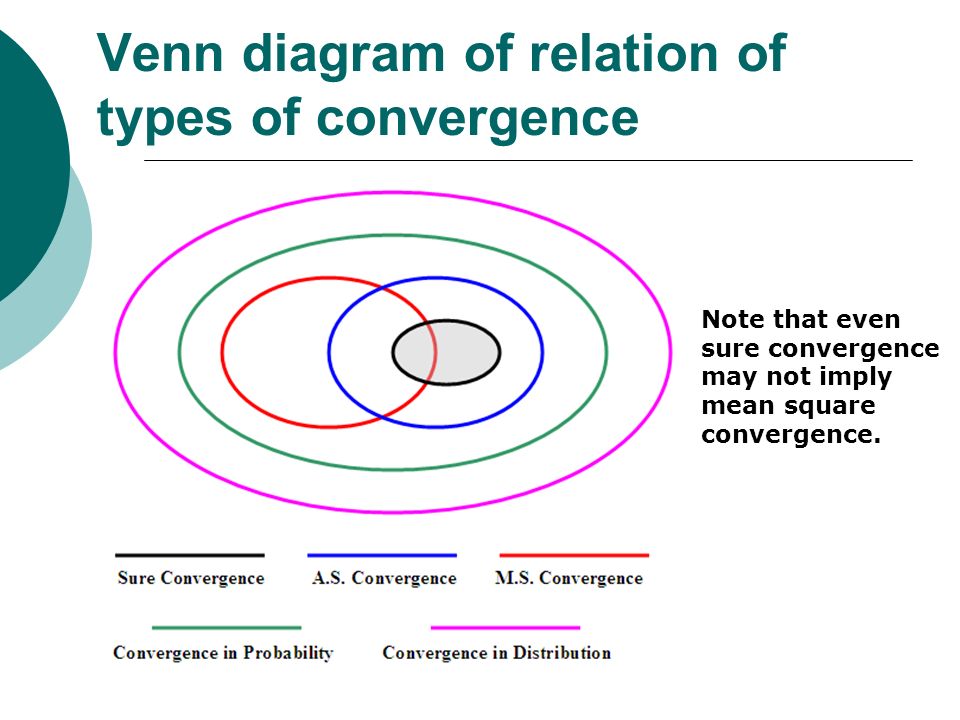 Venn diagram of relation of types of convergence

Note that even sure convergence may not imply mean square convergence.

Sure Convergence
A.S. Convergence
M.S. Convergence
Convergence in Probability
Convergence in Distribution